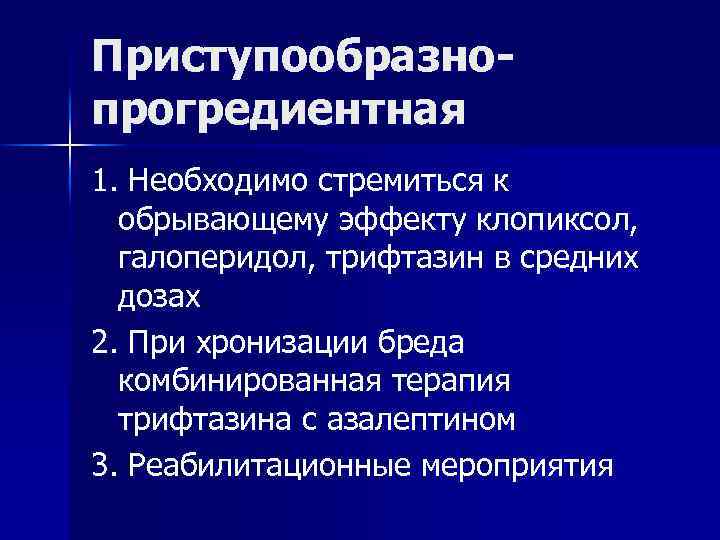 Приступообразно-прогредиентная

1. Необходимо стремиться к обрывающему эффекту клопиксол, галоперидол, трифтазин в средних дозах

2. При хронизации бреда комбинированная терапия трифтазина с азалептином

3. Реабилитационные мероприятия